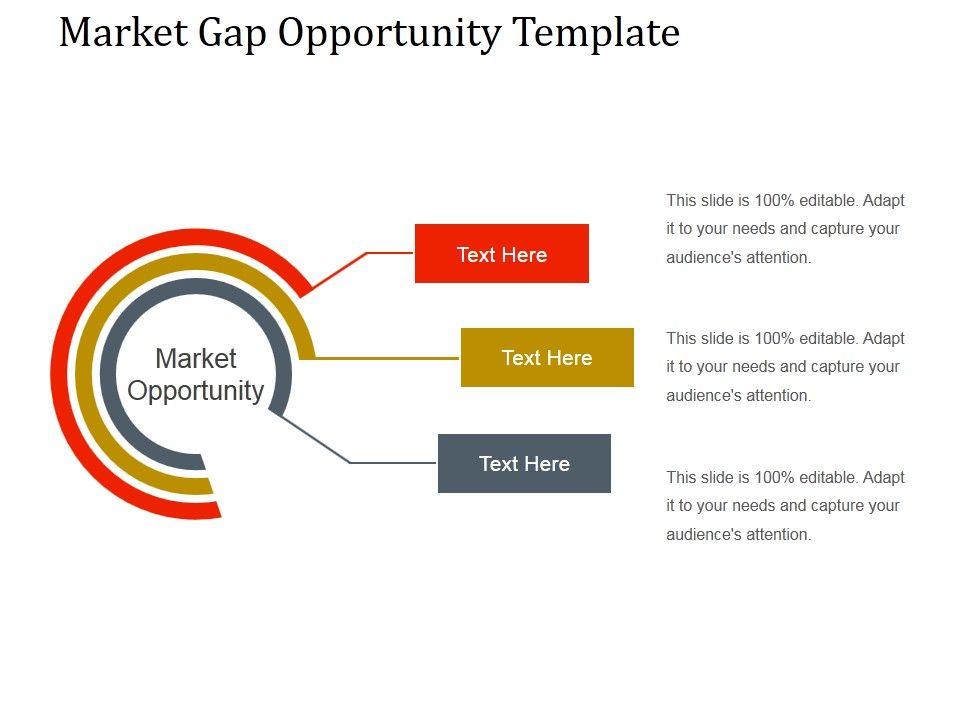 Market Gap Opportunity Template

Market Opportunity

Text Here

This slide is 100% editable. Adapt it to your needs and capture your audience's attention.

Text Here

This slide is 100% editable. Adapt it to your needs and capture your audience's attention.

Text Here

This slide is 100% editable. Adapt it to your needs and capture your audience's attention.